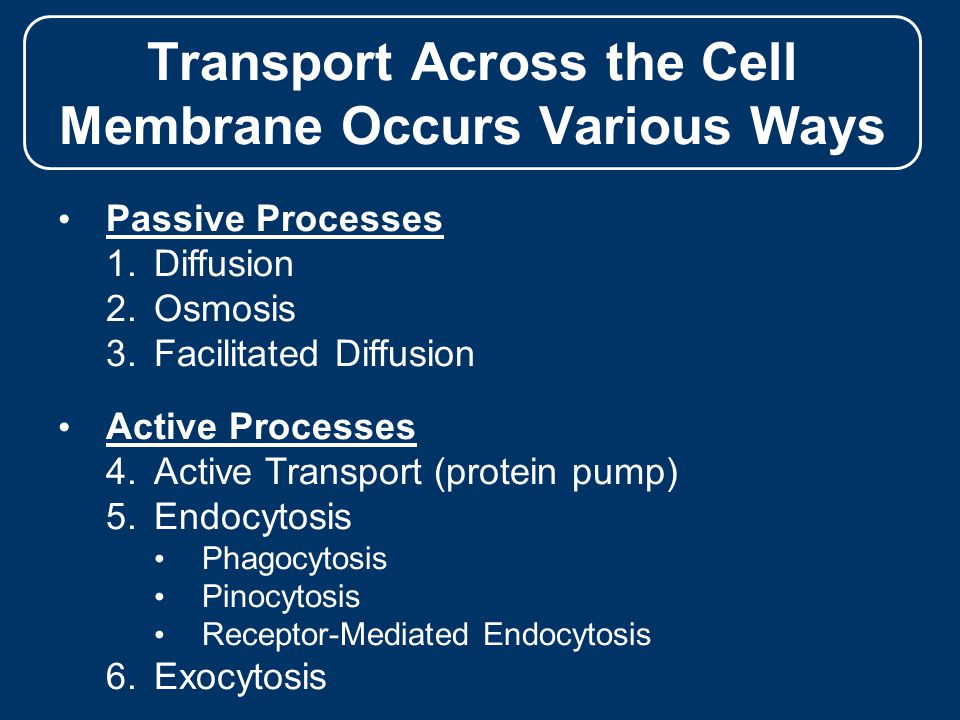 Transport Across the Cell Membrane Occurs Various Ways

• Passive Processes
1. Diffusion
2. Osmosis
3. Facilitated Diffusion

• Active Processes
4. Active Transport (protein pump)
5. Endocytosis
• Phagocytosis
• Pinocytosis
• Receptor-Mediated Endocytosis
6. Exocytosis